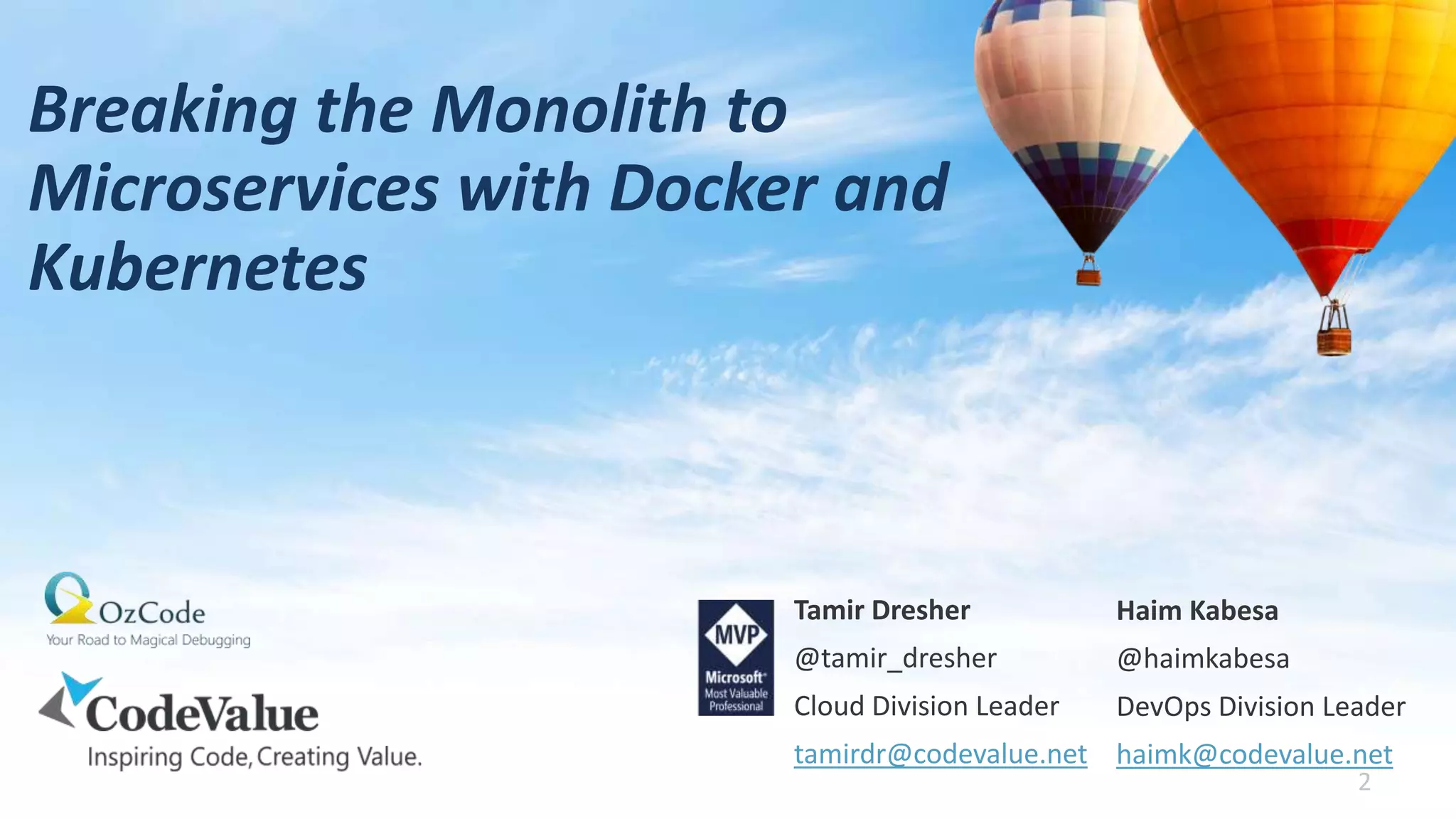 Breaking the Monolith to Microservices with Docker and Kubernetes

OzCode
Your Road to Magical Debugging

CodeValue
Inspiring Code, Creating Value.

MVP
Microsoft
Most Valuable Professional

Tamir Dresher
@tamir_dresher
Cloud Division Leader
tamirdr@codevalue.net

Haim Kabesa
@haimkabesa
DevOps Division Leader
haimk@codevalue.net

2